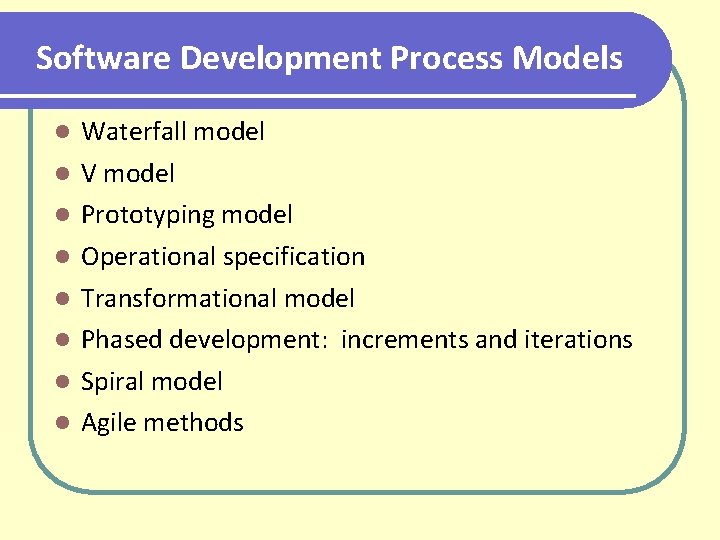 Software Development Process Models

- Waterfall model
- V model
- Prototyping model
- Operational specification
- Transformational model
- Phased development: increments and iterations
- Spiral model
- Agile methods